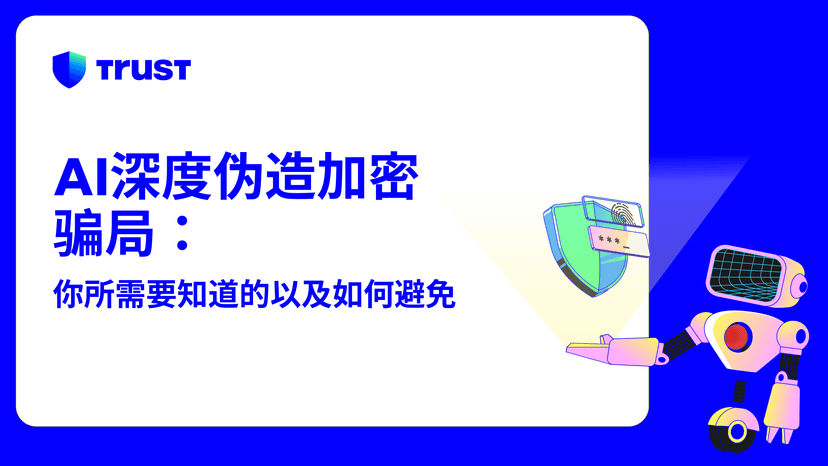 TRUST

AI深度伪造加密骗局：

你所需要知道的以及如何避免

***_